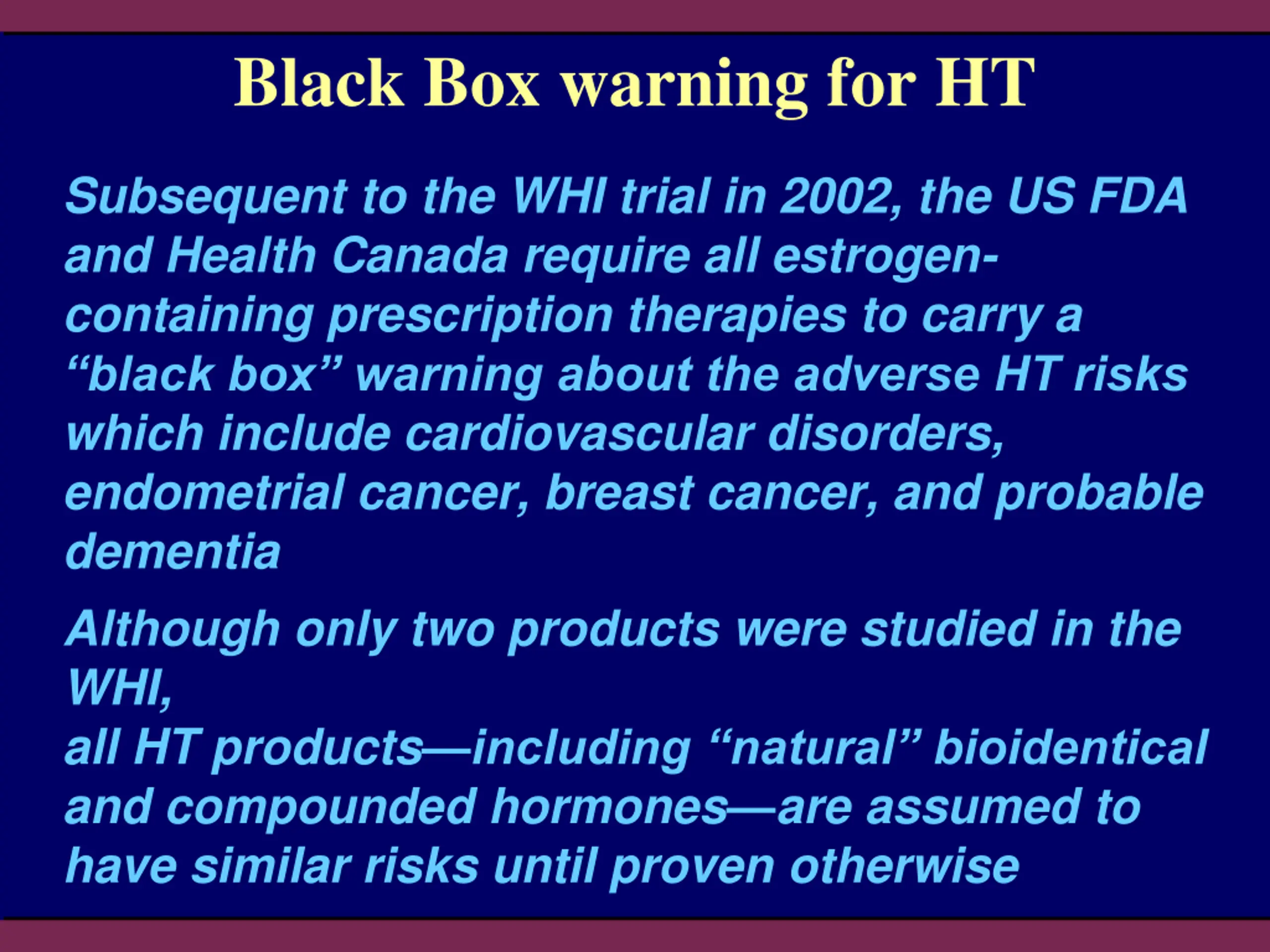 Black Box warning for HT

Subsequent to the WHI trial in 2002, the US FDA and Health Canada require all estrogen-containing prescription therapies to carry a “black box” warning about the adverse HT risks which include cardiovascular disorders, endometrial cancer, breast cancer, and probable dementia

Although only two products were studied in the WHI,
all HT products—including “natural” bioidentical and compounded hormones—are assumed to have similar risks until proven otherwise